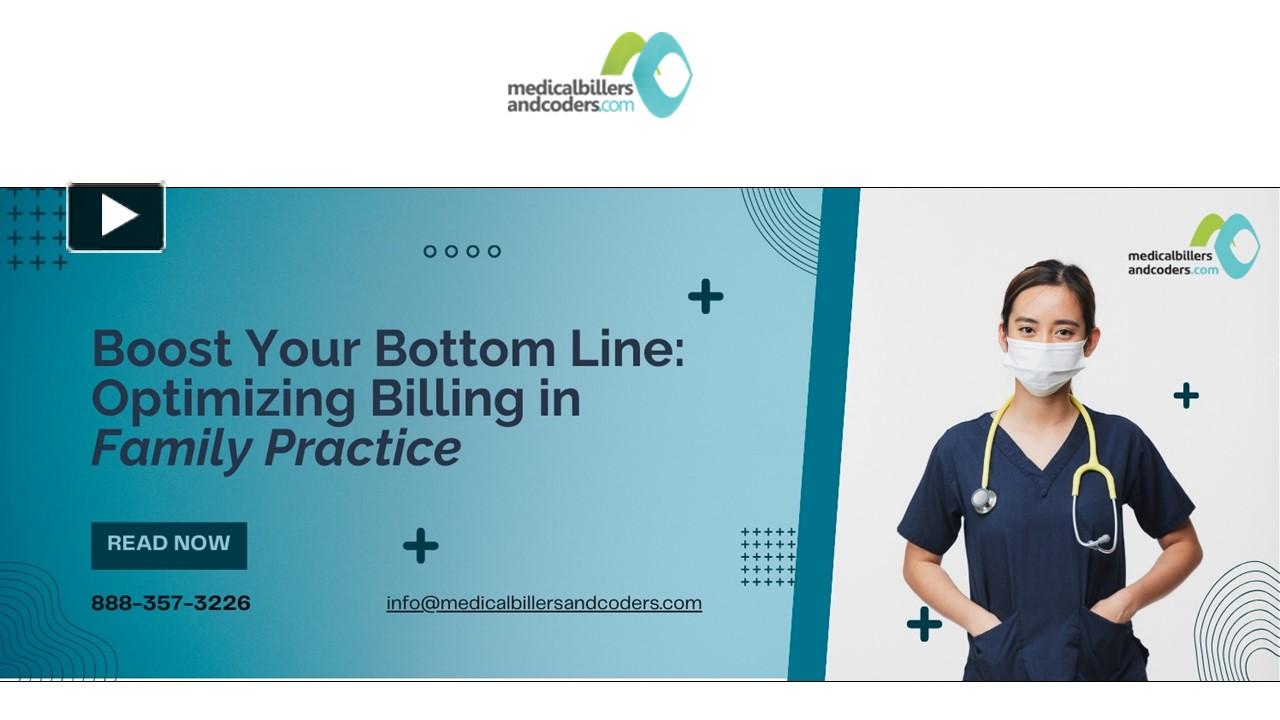 medicalbillers andcoders.com

Boost Your Bottom Line: Optimizing Billing in Family Practice

READ NOW

888-357-3226

info@medicalbillersandcoders.com

medicalbillers andcoders.com